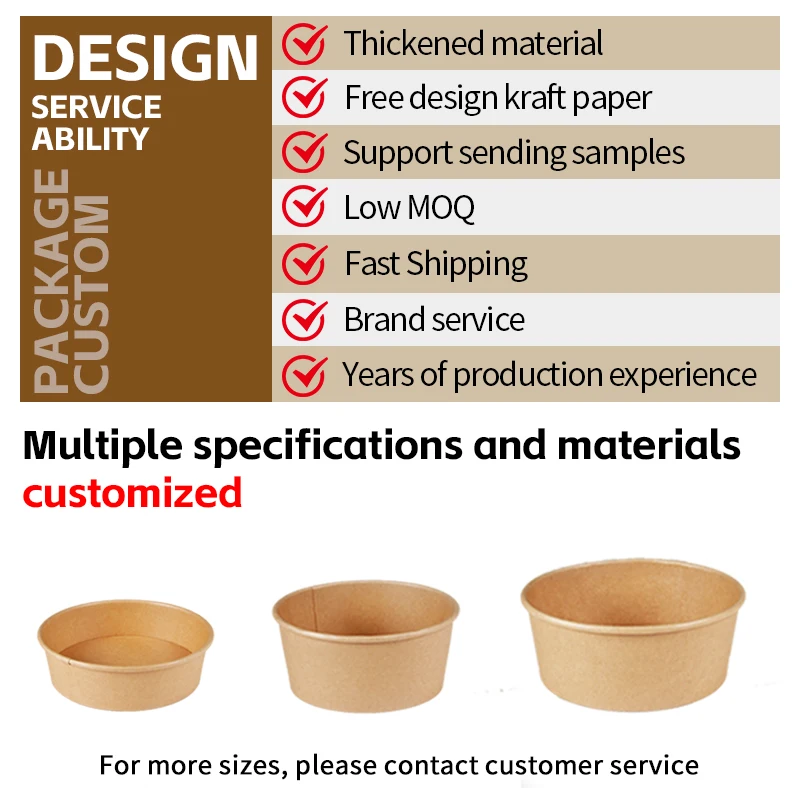 DESIGN
SERVICE ABILITY
PACKAGE CUSTOM

Thickened material
Free design kraft paper
Support sending samples
Low MOQ
Fast Shipping
Brand service
Years of production experience

Multiple specifications and materials customized

For more sizes, please contact customer service